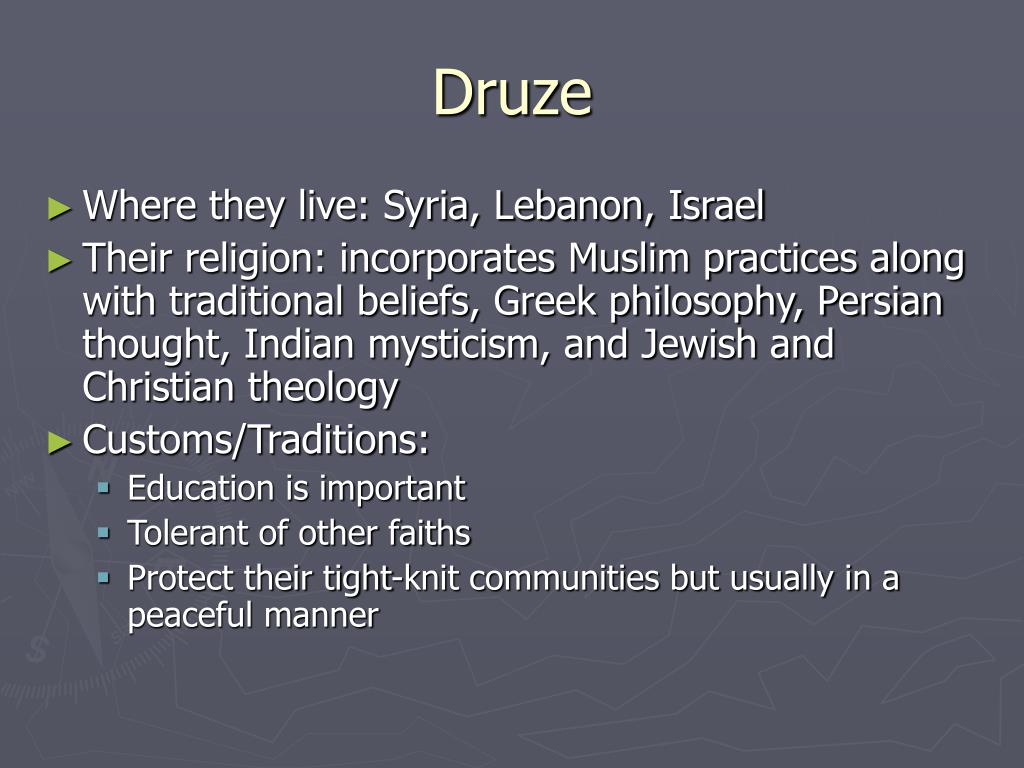 Druze

► Where they live: Syria, Lebanon, Israel
► Their religion: incorporates Muslim practices along with traditional beliefs, Greek philosophy, Persian thought, Indian mysticism, and Jewish and Christian theology
► Customs/Traditions:
▪ Education is important
▪ Tolerant of other faiths
▪ Protect their tight-knit communities but usually in a peaceful manner